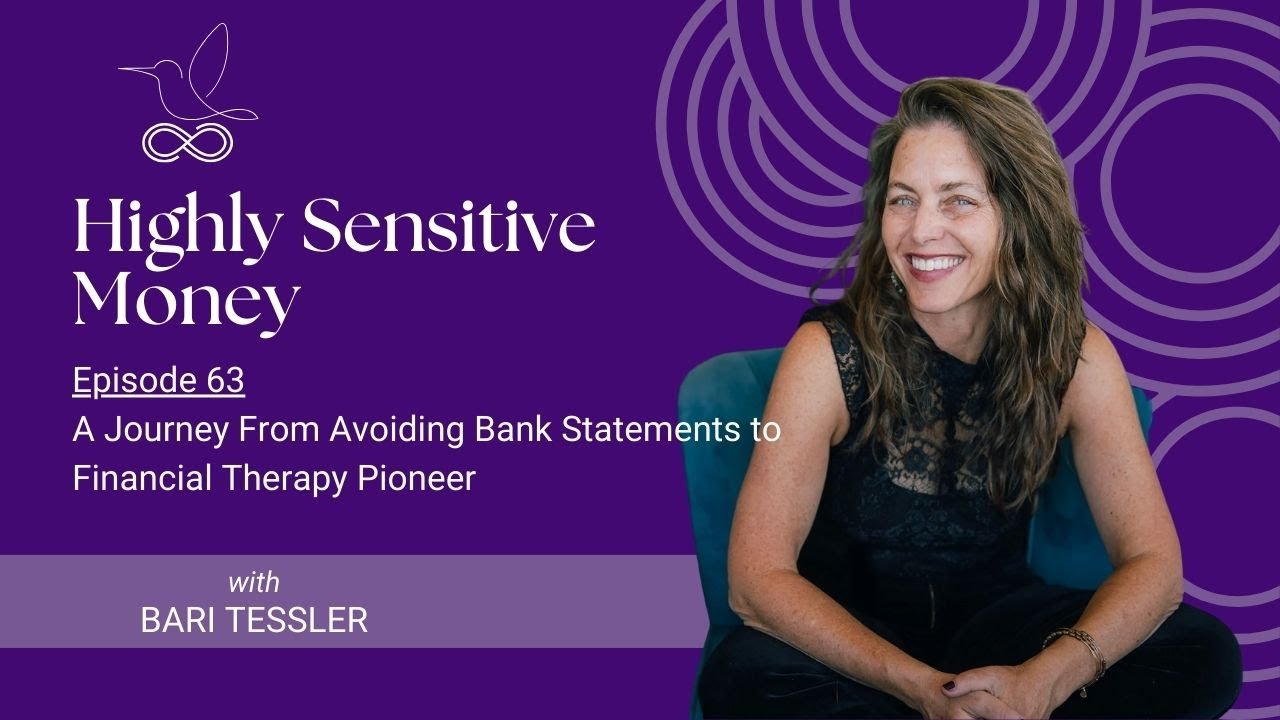 Highly Sensitive Money

Episode 63
A Journey From Avoiding Bank Statements to Financial Therapy Pioneer

with
BARI TESSLER